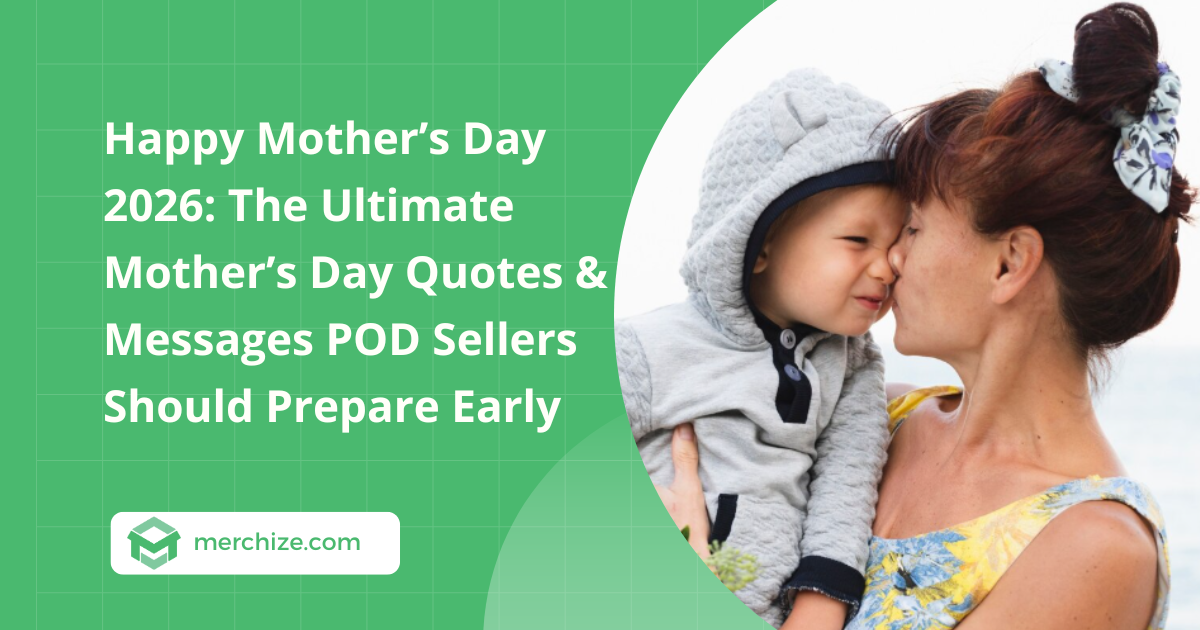 Happy Mother’s Day 2026: The Ultimate Mother’s Day Quotes & Messages POD Sellers Should Prepare Early

merchize.com